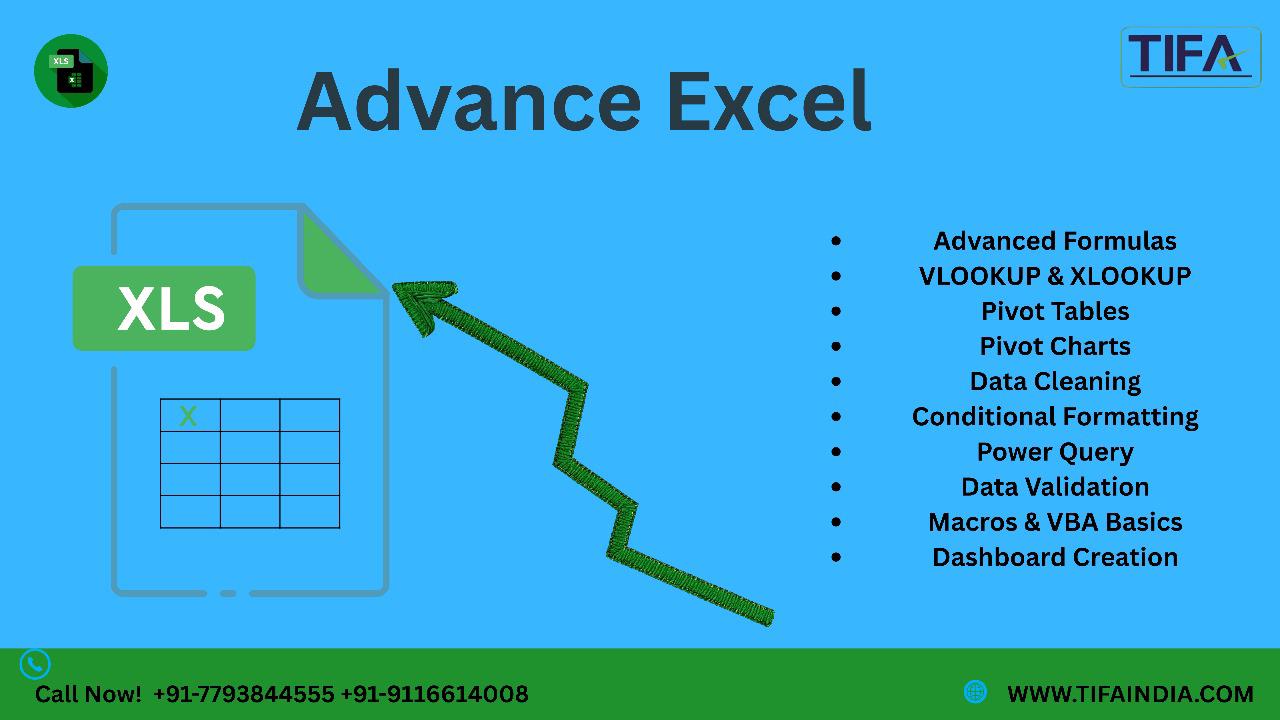 XLS

TIFA

Advance Excel

XLS

X

- Advanced Formulas
- VLOOKUP & XLOOKUP
- Pivot Tables
- Pivot Charts
- Data Cleaning
- Conditional Formatting
- Power Query
- Data Validation
- Macros & VBA Basics
- Dashboard Creation

Call Now! +91-7793844555 +91-9116614008

WWW.TIFAINDIA.COM